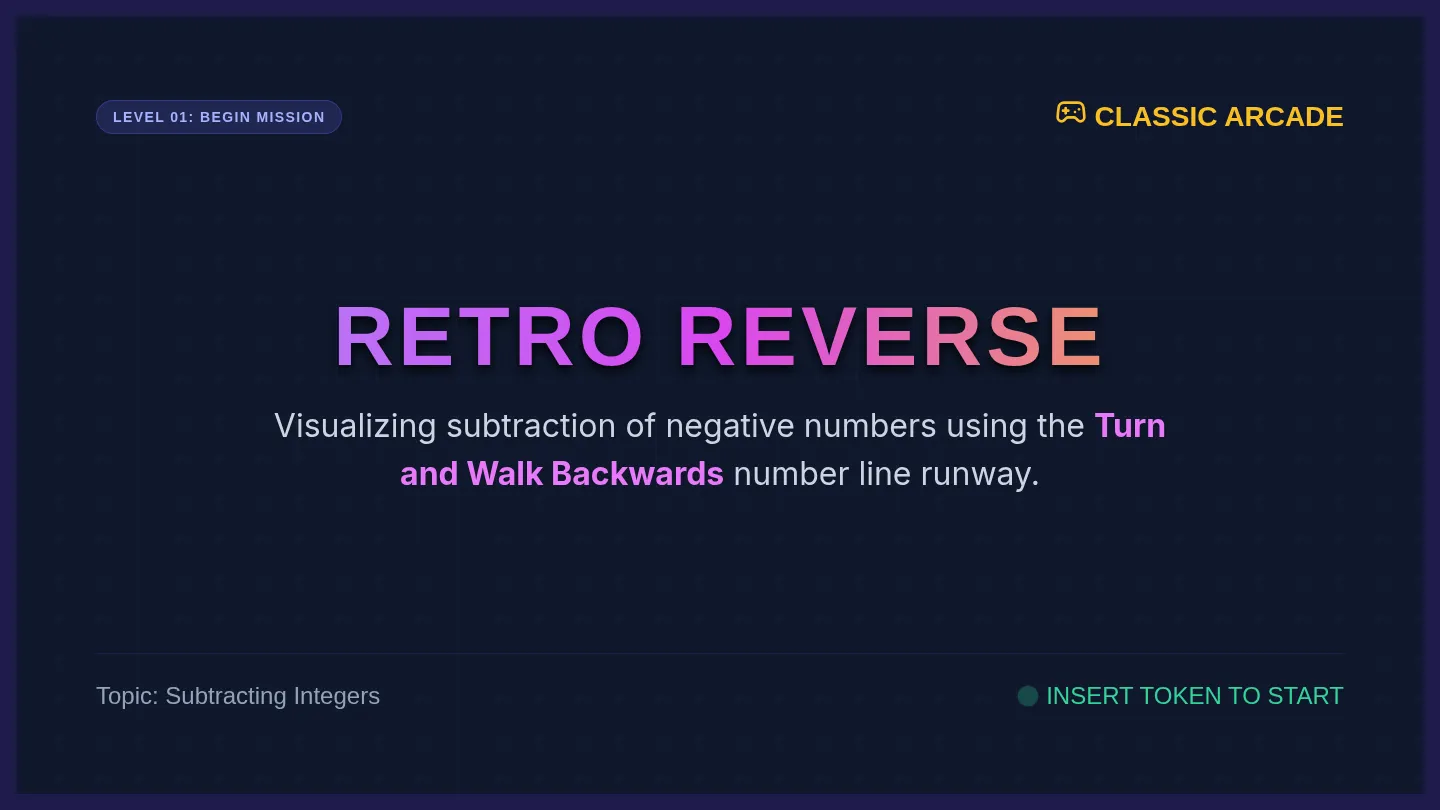 LEVEL 01: BEGIN MISSION

CLASSIC ARCADE

RETRO REVERSE

Visualizing subtraction of negative numbers using the Turn and Walk Backwards number line runway.

Topic: Subtracting Integers

INSERT TOKEN TO START